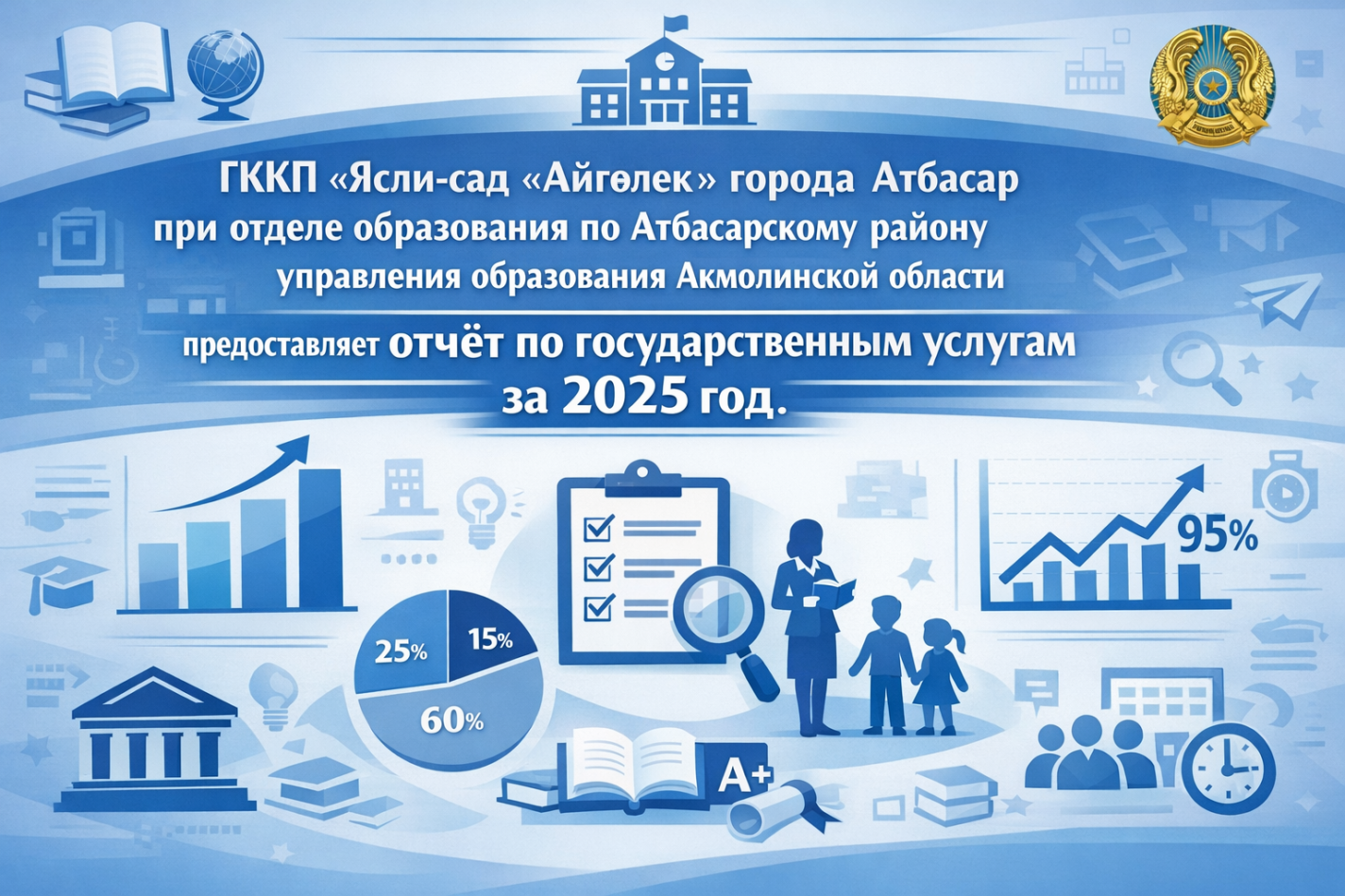 ГККП «Ясли-сад «Айгөлек» города Атбасар при отделе образования по Атбасарскому району управления образования Акмолинской области

предоставляет отчёт по государственным услугам за 2025 год.

95%

25%

15%

60%

A+